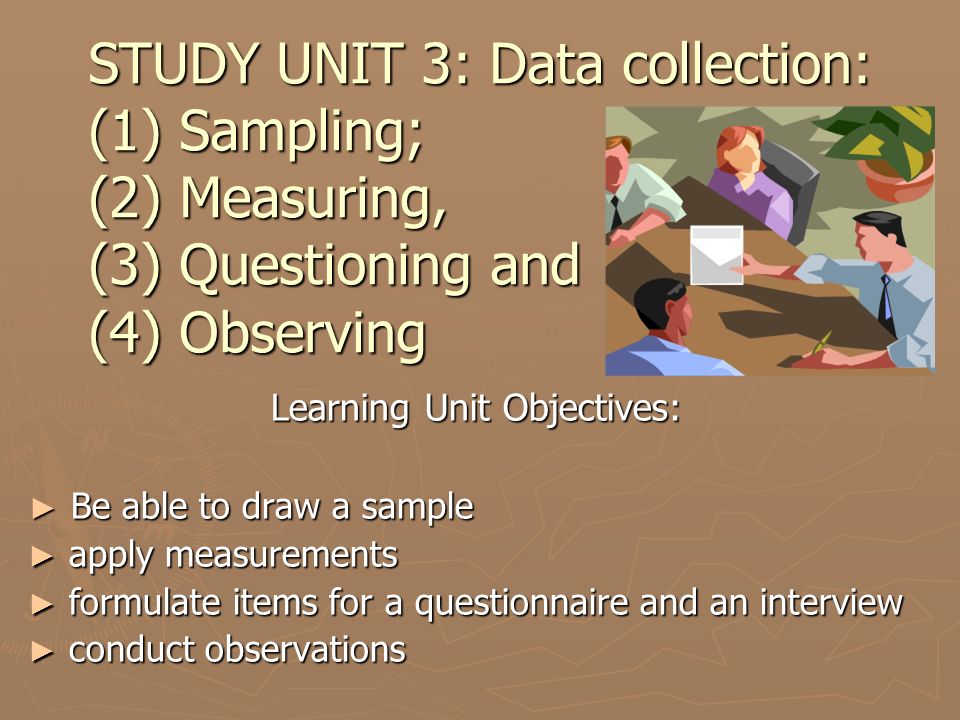 STUDY UNIT 3: Data collection:
(1) Sampling;
(2) Measuring,
(3) Questioning and
(4) Observing

Learning Unit Objectives:

► Be able to draw a sample
► apply measurements
► formulate items for a questionnaire and an interview
► conduct observations